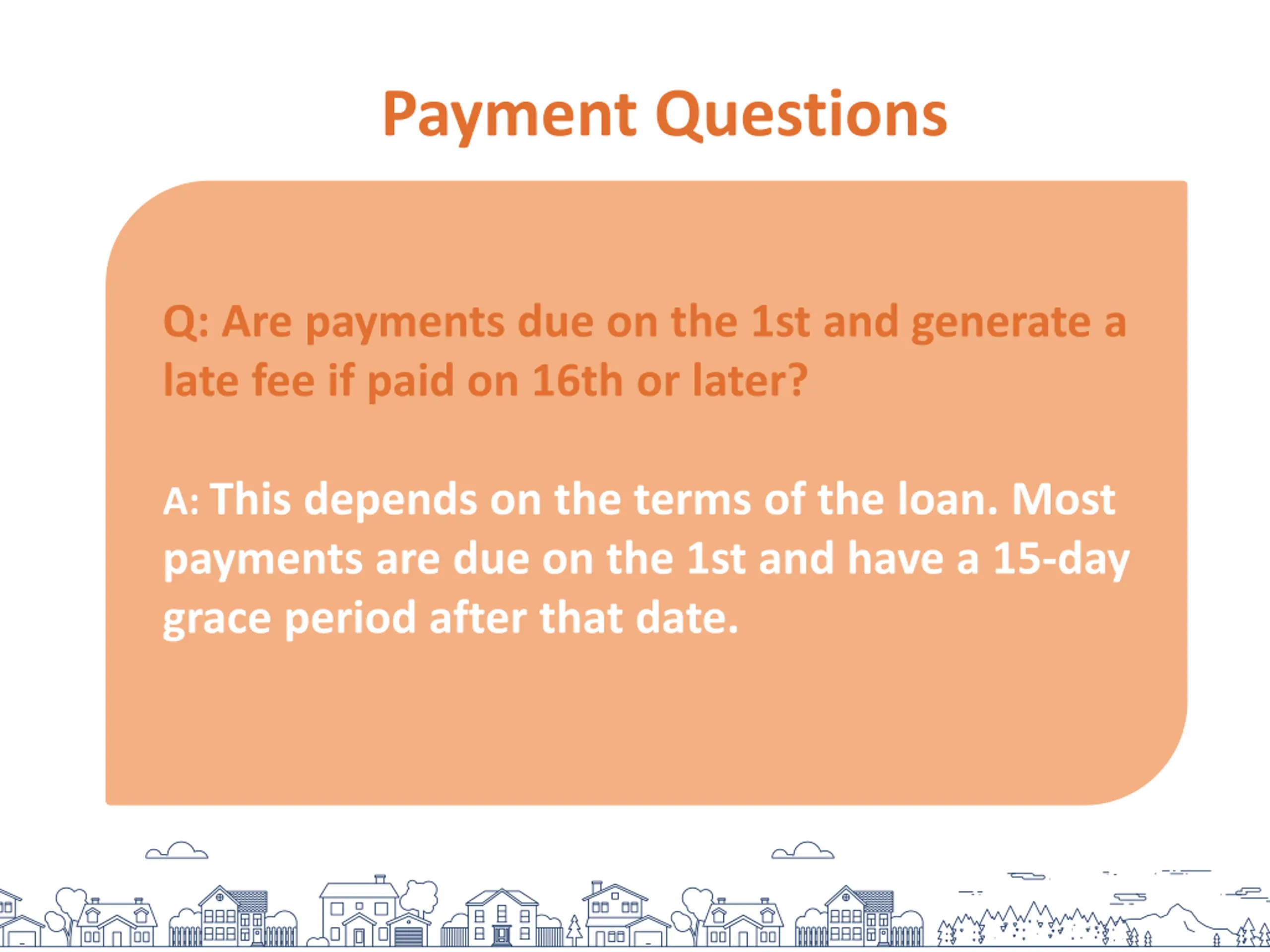 Payment Questions

Q: Are payments due on the 1st and generate a late fee if paid on 16th or later?

A: This depends on the terms of the loan. Most payments are due on the 1st and have a 15-day grace period after that date.